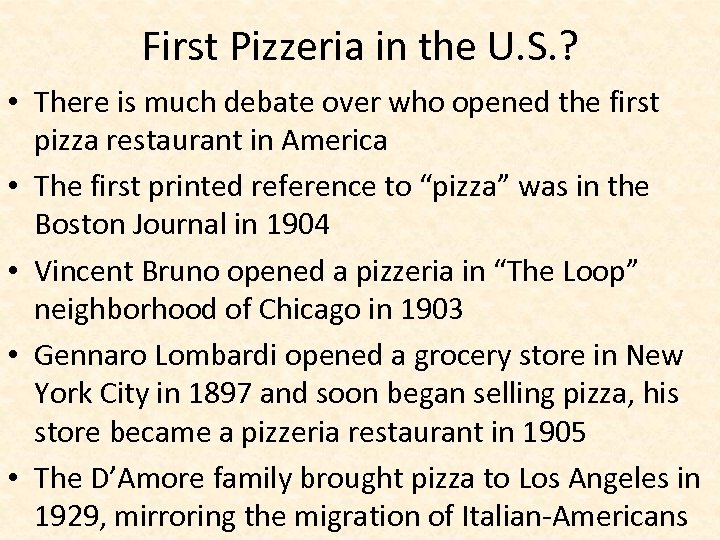 First Pizzeria in the U.S.?

• There is much debate over who opened the first pizza restaurant in America

• The first printed reference to “pizza” was in the Boston Journal in 1904

• Vincent Bruno opened a pizzeria in “The Loop” neighborhood of Chicago in 1903

• Gennaro Lombardi opened a grocery store in New York City in 1897 and soon began selling pizza, his store became a pizzeria restaurant in 1905

• The D’Amore family brought pizza to Los Angeles in 1929, mirroring the migration of Italian-Americans